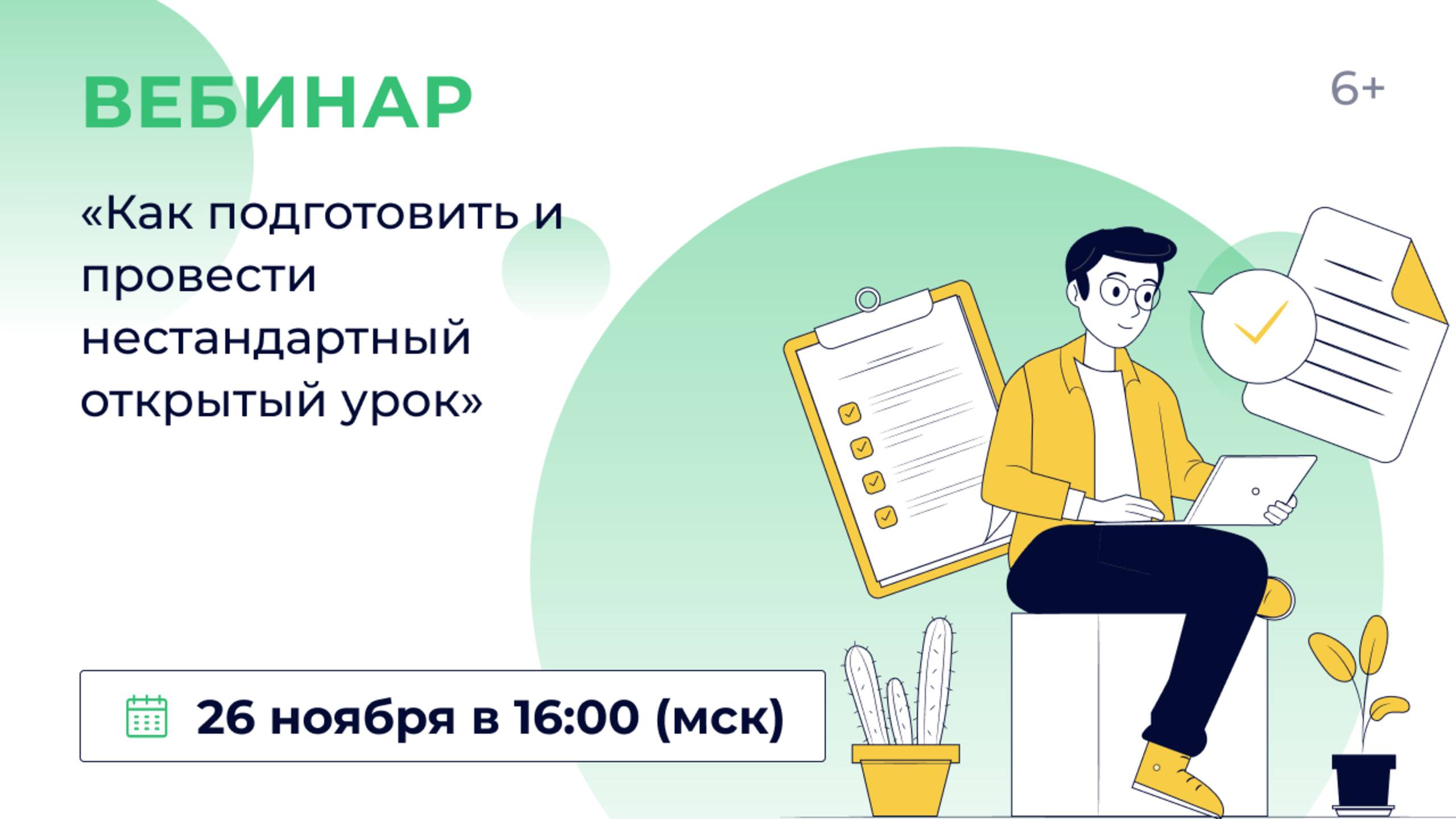 ВЕБИНАР

6+

«Как подготовить и провести нестандартный открытый урок»

26 ноября в 16:00 (мск)